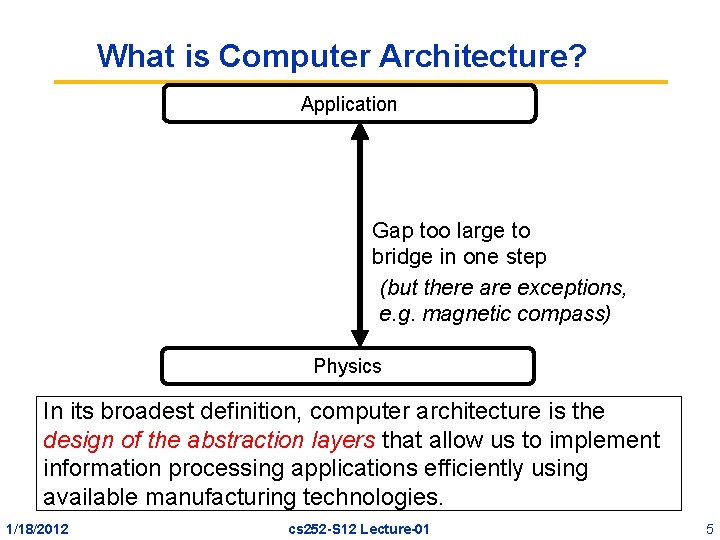 What is Computer Architecture?

Application

Gap too large to bridge in one step

(but there are exceptions, e.g. magnetic compass)

Physics

In its broadest definition, computer architecture is the design of the abstraction layers that allow us to implement information processing applications efficiently using available manufacturing technologies.

1/18/2012

cs252-S12 Lecture-01

5